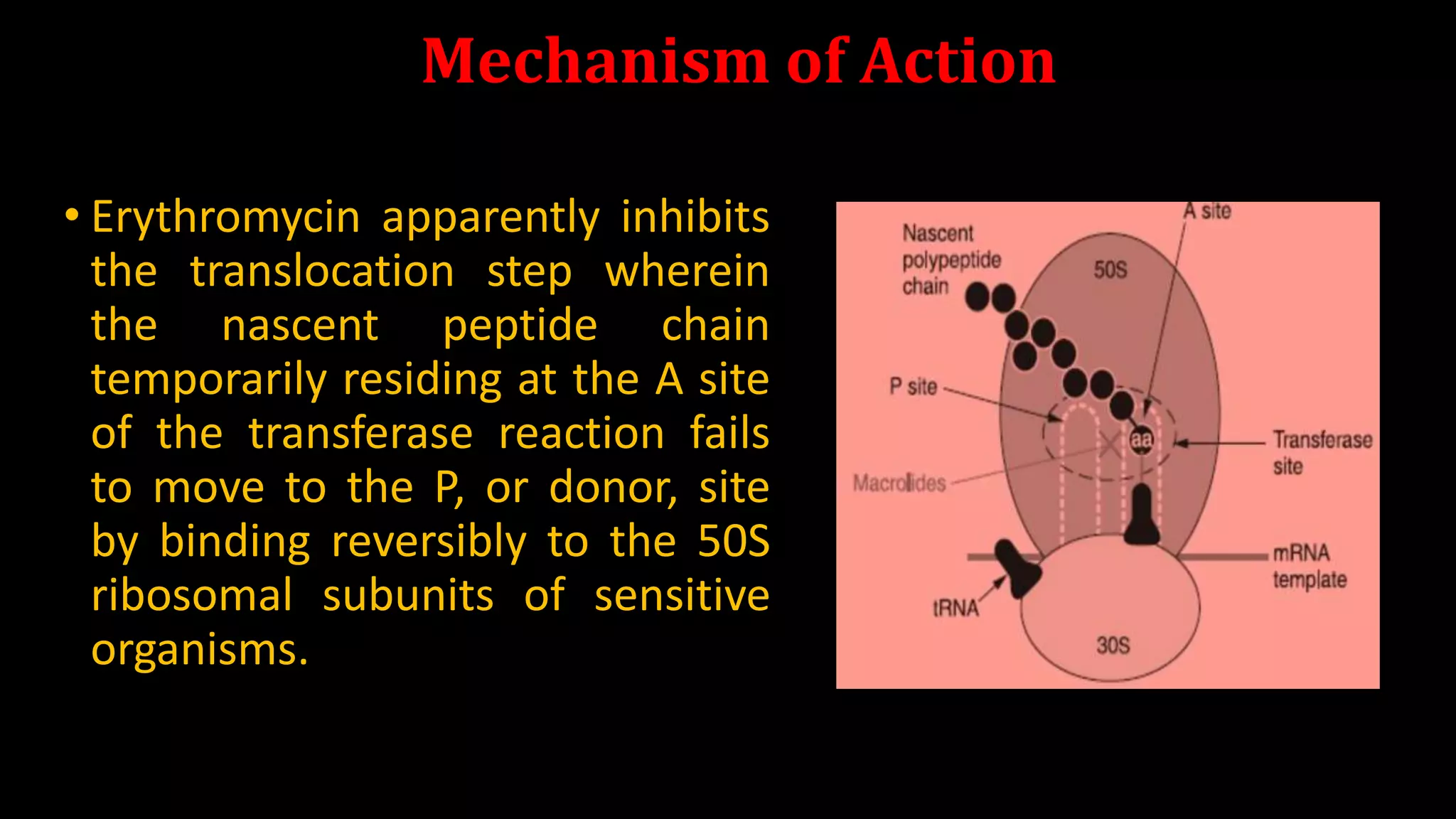 Mechanism of Action

• Erythromycin apparently inhibits the translocation step wherein the nascent peptide chain temporarily residing at the A site of the transferase reaction fails to move to the P, or donor, site by binding reversibly to the 50S ribosomal subunits of sensitive organisms.

A site
Nascent polypeptide chain
50S
P site
aa
Transferase site
Macrolides
mRNA template
tRNA
30S